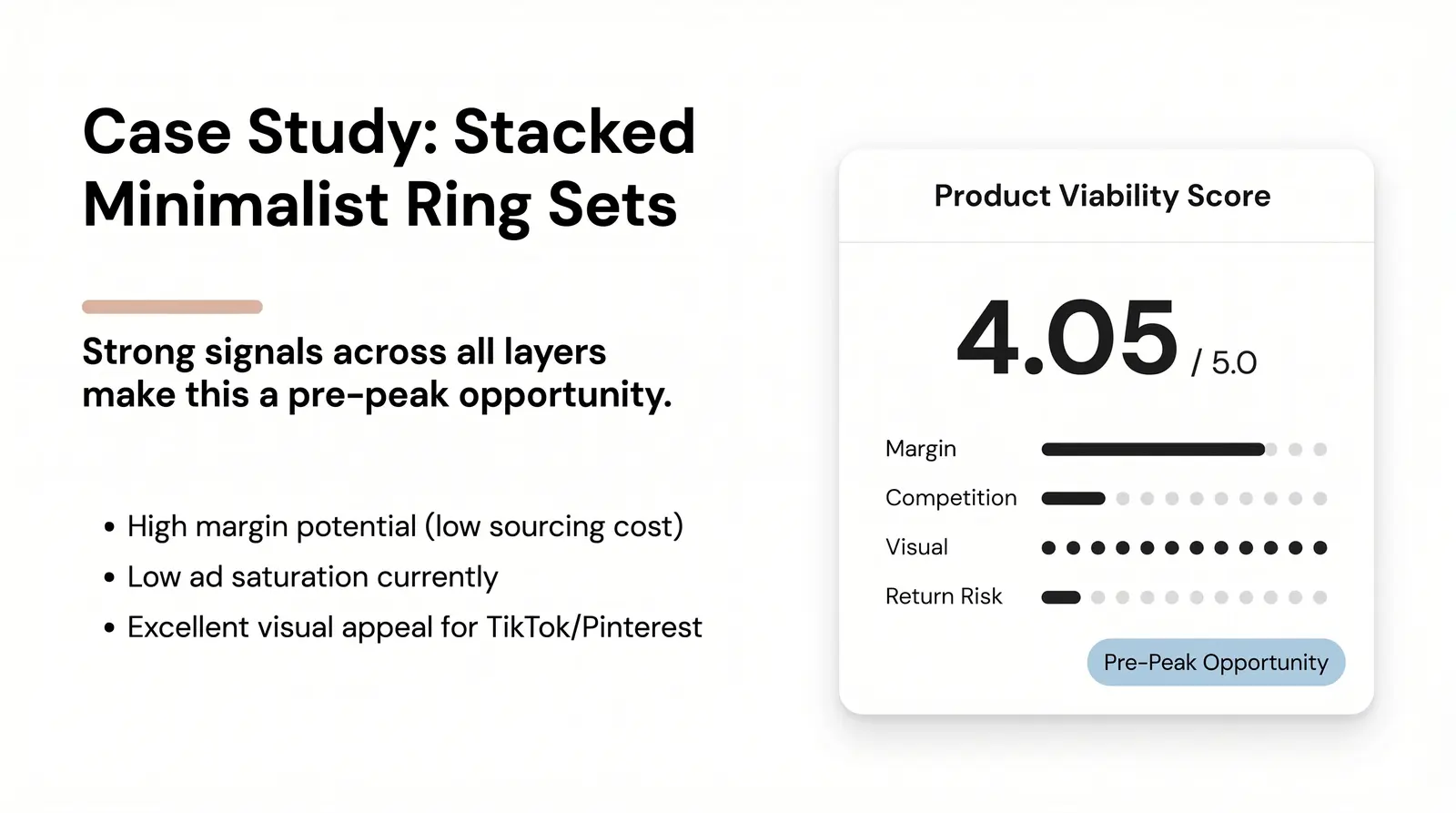 Case Study: Stacked Minimalist Ring Sets

Strong signals across all layers make this a pre-peak opportunity.

• High margin potential (low sourcing cost)
• Low ad saturation currently
• Excellent visual appeal for TikTok/Pinterest

Product Viability Score

4.05 / 5.0

Margin
Competition
Visual
Return Risk

Pre-Peak Opportunity